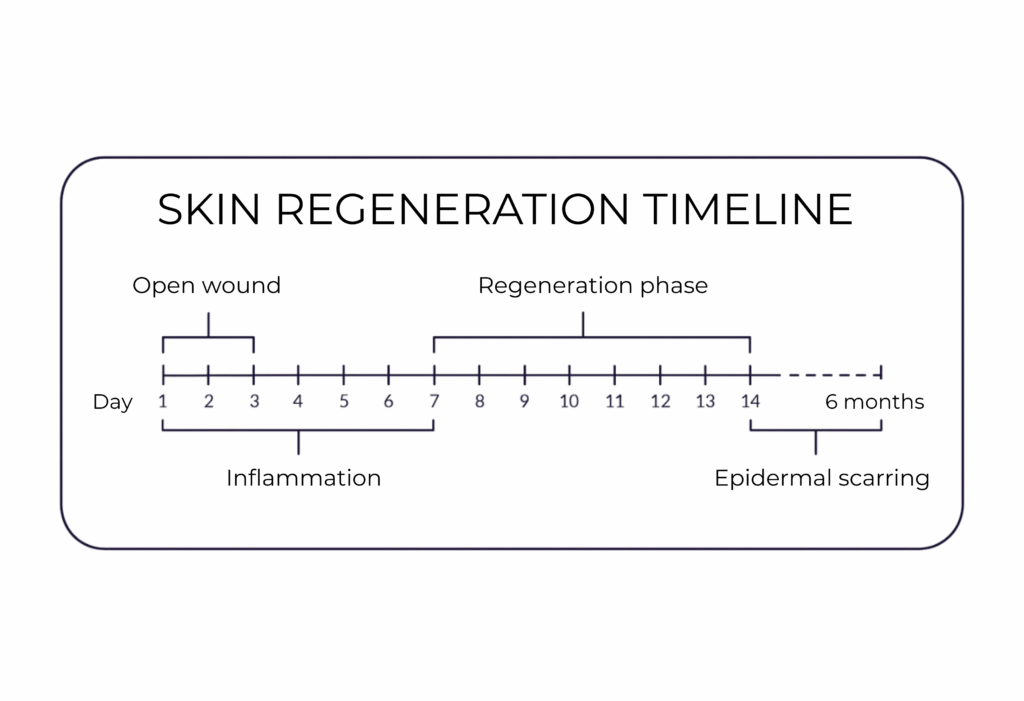 SKIN REGENERATION TIMELINE

Open wound

Regeneration phase

Day 1 2 3 4 5 6 7 8 9 10 11 12 13 14 6 months

Inflammation

Epidermal scarring